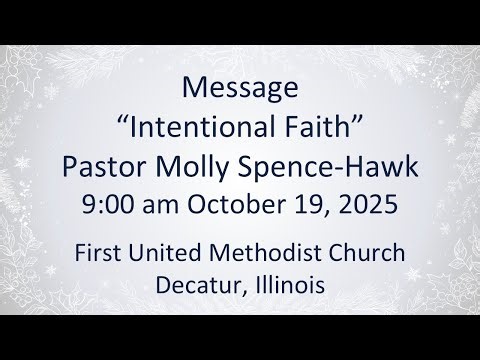 Message
“Intentional Faith”
Pastor Molly Spence-Hawk
9:00 am October 19, 2025

First United Methodist Church
Decatur, Illinois